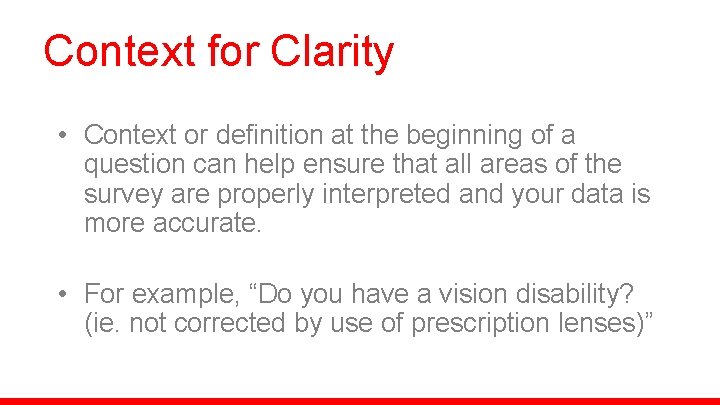 Context for Clarity

• Context or definition at the beginning of a question can help ensure that all areas of the survey are properly interpreted and your data is more accurate.

• For example, “Do you have a vision disability? (ie. not corrected by use of prescription lenses)”